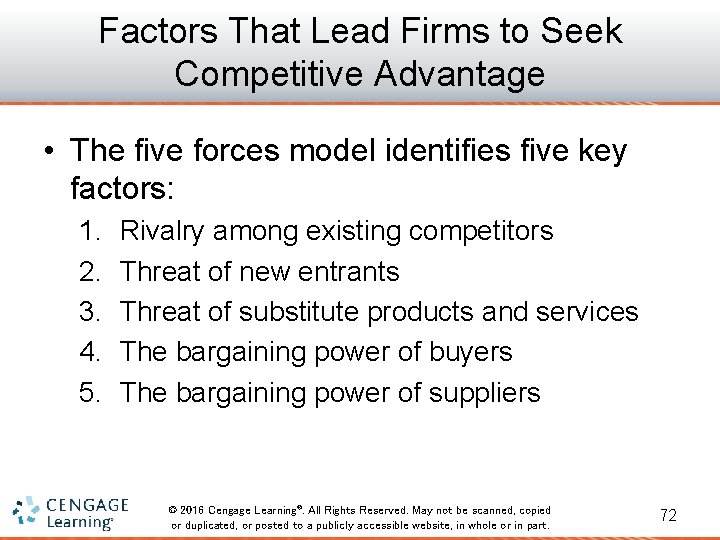 Factors That Lead Firms to Seek Competitive Advantage

• The five forces model identifies five key factors:

1. Rivalry among existing competitors
2. Threat of new entrants
3. Threat of substitute products and services
4. The bargaining power of buyers
5. The bargaining power of suppliers

CENGAGE Learning®

© 2016 Cengage Learning®. All Rights Reserved. May not be scanned, copied or duplicated, or posted to a publicly accessible website, in whole or in part.

72